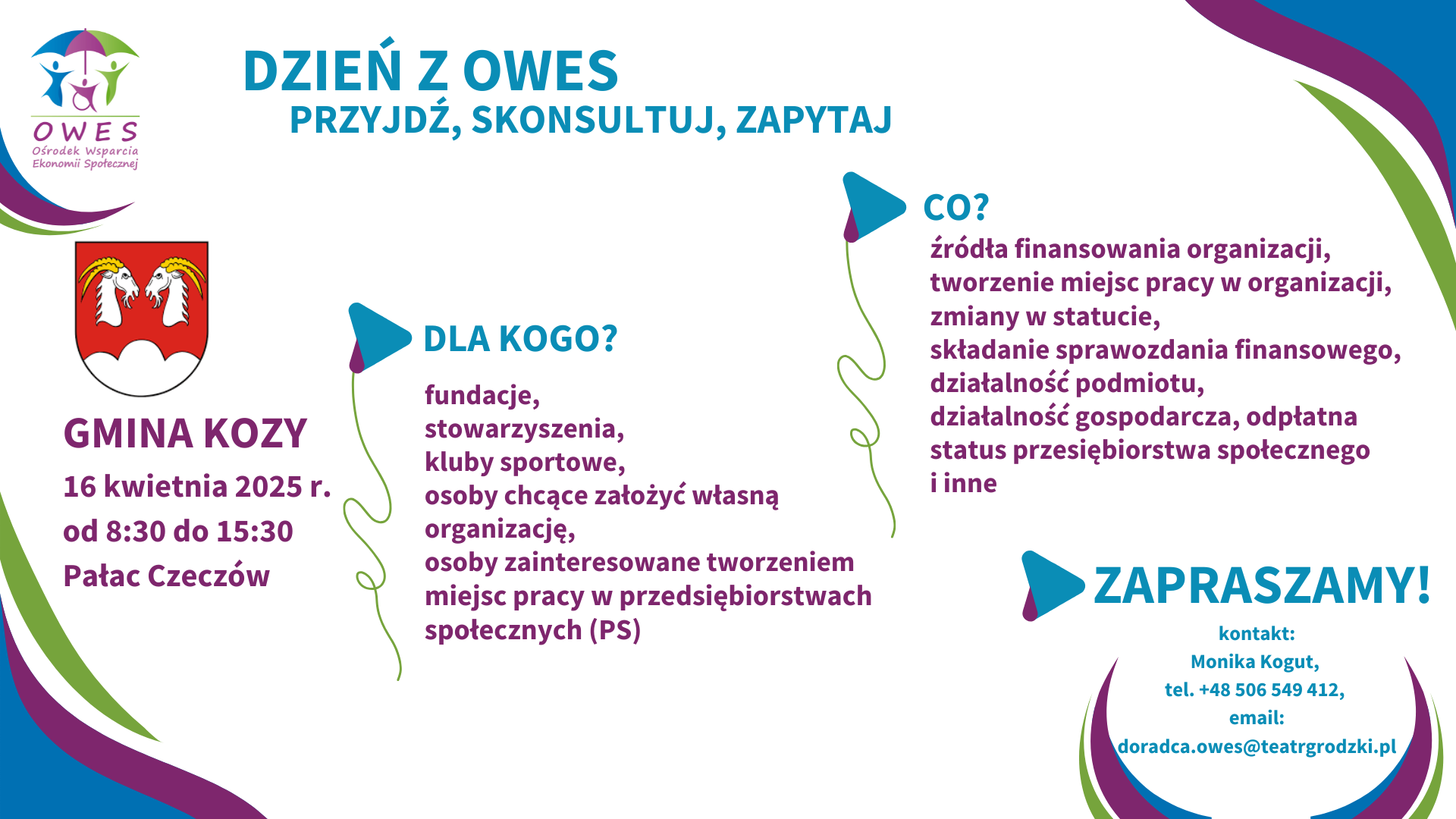 OWES
Ośrodek Wsparcia Ekonomii Społecznej

DZIEŃ Z OWES
PRZYJDŹ, SKONSULTUJ, ZAPYTAJ

GMINA KOZY
16 kwietnia 2025 r.
od 8:30 do 15:30
Pałac Czeczów

DLA KOGO?
fundacje,
stowarzyszenia,
kluby sportowe,
osoby chcące założyć własną organizację,
osoby zainteresowane tworzeniem miejsc pracy w przedsiębiorstwach społecznych (PS)

CO?
źródła finansowania organizacji,
tworzenie miejsc pracy w organizacji,
zmiany w statucie,
składanie sprawozdania finansowego,
działalność podmiotu,
działalność gospodarcza, odpłatna
status przesiębiorstwa społecznego
i inne

ZAPRASZAMY!
kontakt:
Monika Kogut,
tel. +48 506 549 412,
email:
doradca.owes@teatrgrodzki.pl